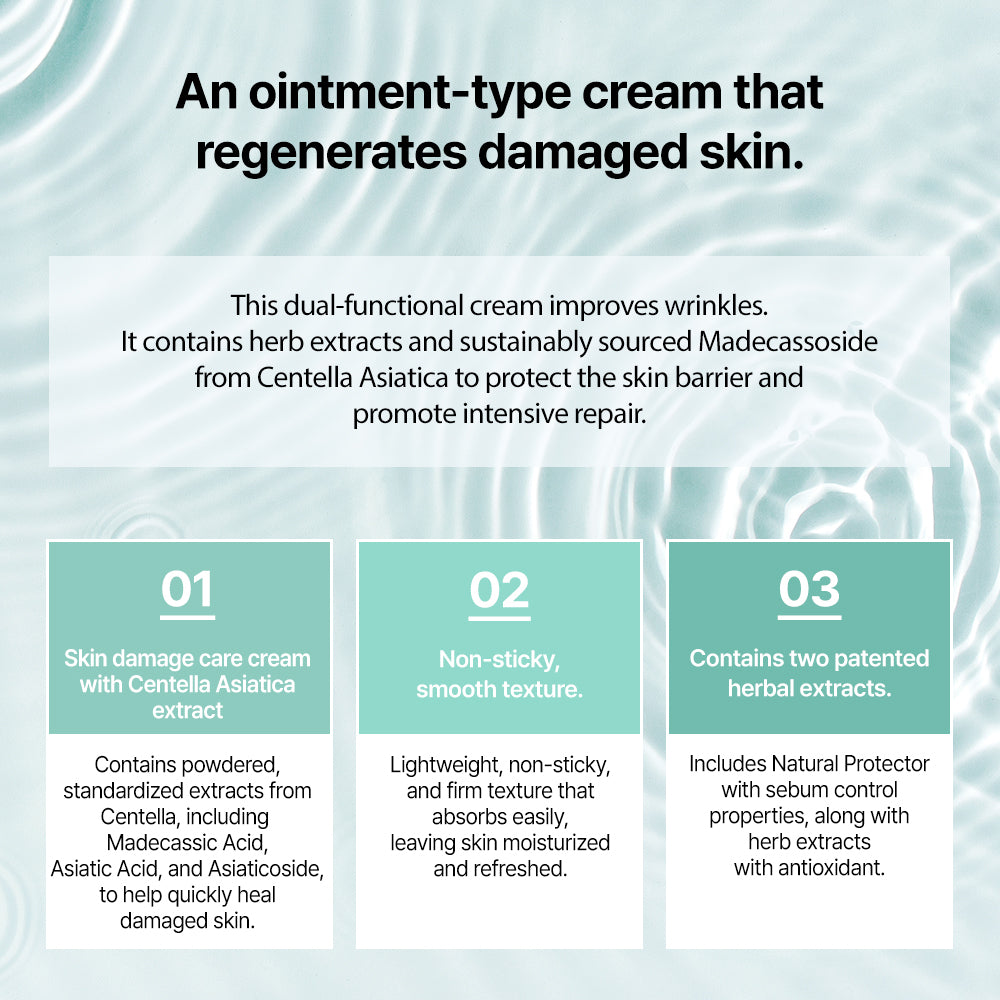 An ointment-type cream that regenerates damaged skin.

This dual-functional cream improves wrinkles.
It contains herb extracts and sustainably sourced Madecassoside from Centella Asiatica to protect the skin barrier and promote intensive repair.

01

Skin damage care cream with Centella Asiatica extract

Contains powdered, standardized extracts from Centella, including Madecassic Acid, Asiatic Acid, and Asiaticoside, to help quickly heal damaged skin.

02

Non-sticky, smooth texture.

Lightweight, non-sticky, and firm texture that absorbs easily, leaving skin moisturized and refreshed.

03

Contains two patented herbal extracts.

Includes Natural Protector with sebum control properties, along with herb extracts with antioxidant.